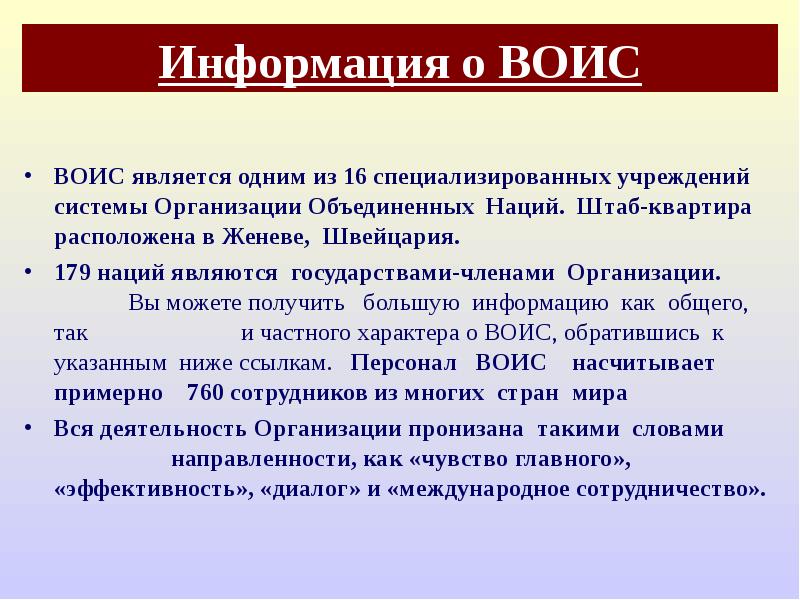 Информация о ВОИС

• ВОИС является одним из 16 специализированных учреждений системы Организации Объединенных Наций. Штаб-квартира расположена в Женеве, Швейцария.

• 179 наций являются государствами-членами Организации. Вы можете получить большую информацию как общего, так и частного характера о ВОИС, обратившись к указанным ниже ссылкам. Персонал ВОИС насчитывает примерно 760 сотрудников из многих стран мира

• Вся деятельность Организации пронизана такими словами направленности, как «чувство главного», «эффективность», «диалог» и «международное сотрудничество».